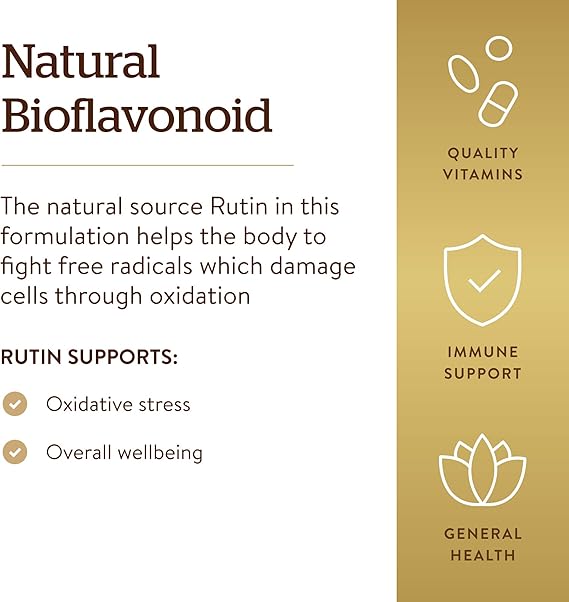 Natural Bioflavonoid

The natural source Rutin in this formulation helps the body to fight free radicals which damage cells through oxidation

RUTIN SUPPORTS:

Oxidative stress

Overall wellbeing

QUALITY VITAMINS

IMMUNE SUPPORT

GENERAL HEALTH